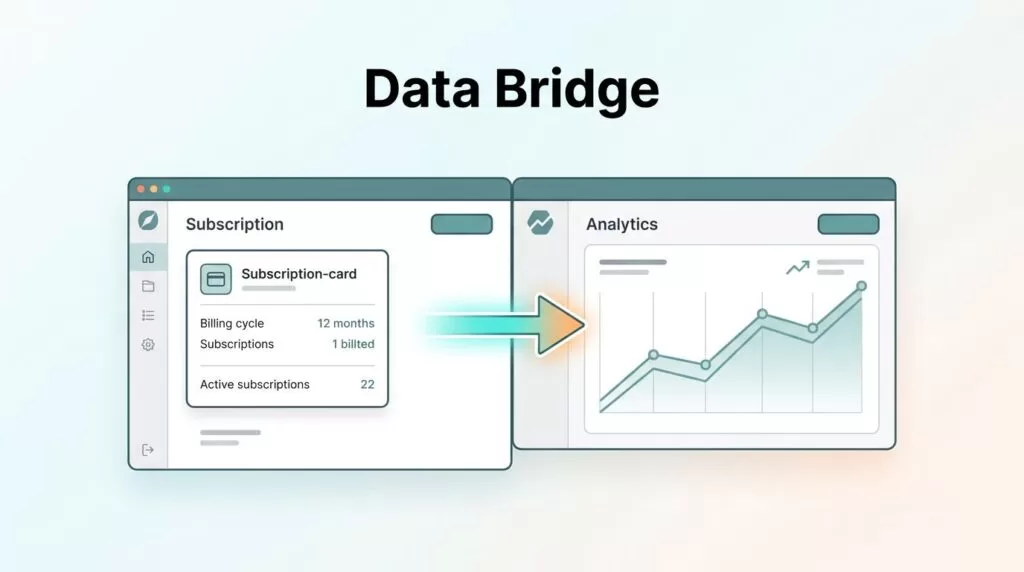 Data Bridge

Subscription

Subscription-card

Billing cycle 12 months
Subscriptions 1 billted

Active subscriptions 22

Analytics